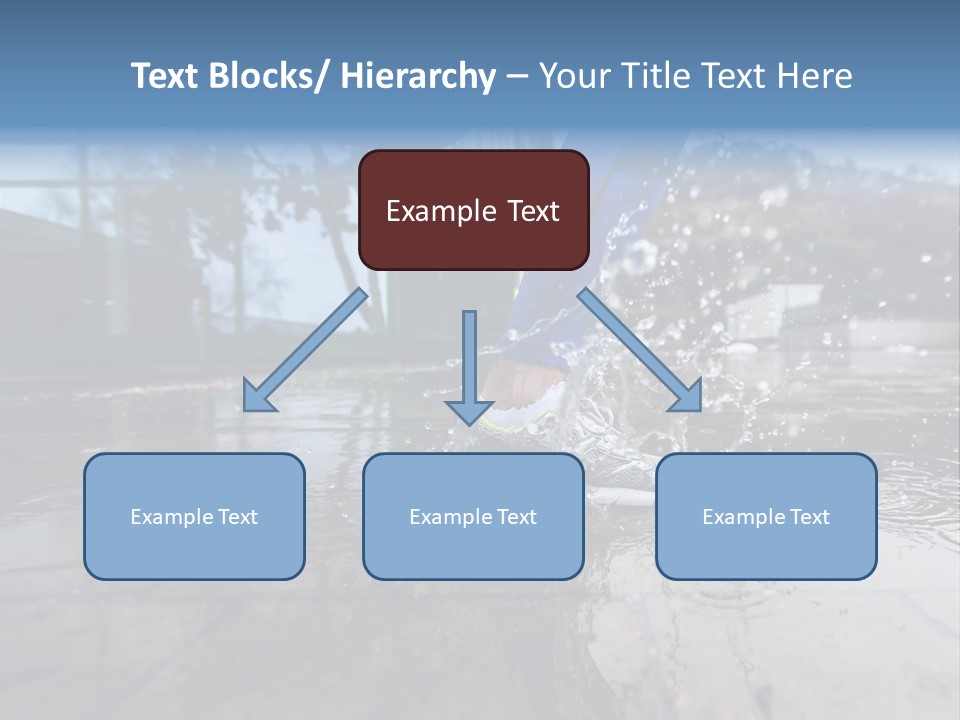 Text Blocks/ Hierarchy – Your Title Text Here

Example Text

Example Text

Example Text

Example Text